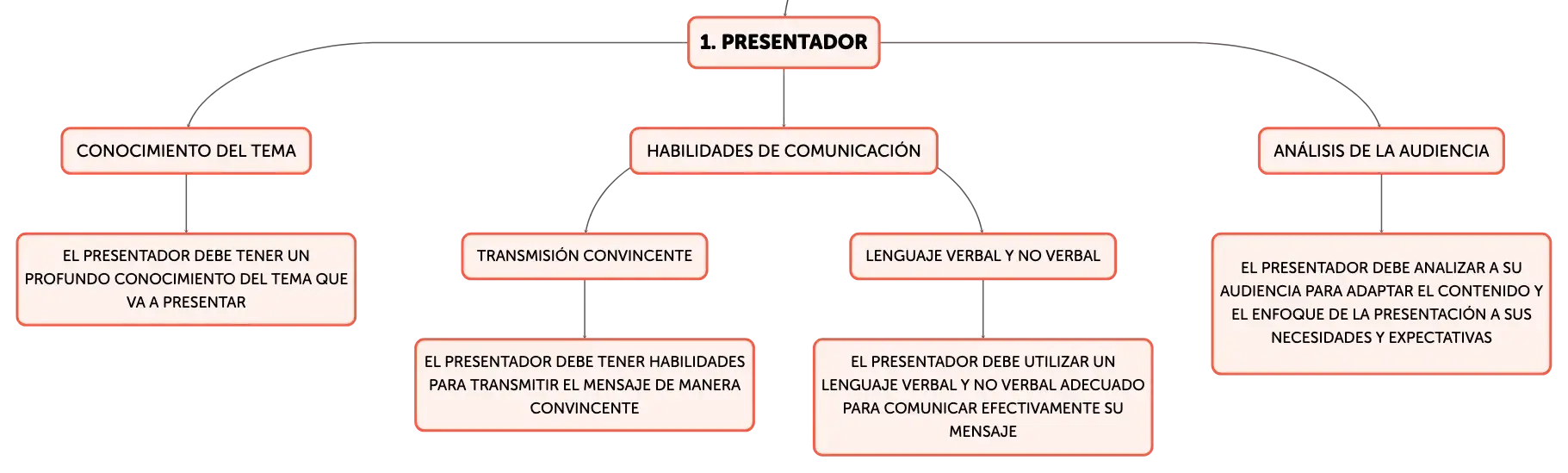 1. PRESENTADOR

CONOCIMIENTO DEL TEMA

EL PRESENTADOR DEBE TENER UN PROFUNDO CONOCIMIENTO DEL TEMA QUE VA A PRESENTAR

HABILIDADES DE COMUNICACIÓN

TRANSMISIÓN CONVINCENTE

EL PRESENTADOR DEBE TENER HABILIDADES PARA TRANSMITIR EL MENSAJE DE MANERA CONVINCENTE

LENGUAJE VERBAL Y NO VERBAL

EL PRESENTADOR DEBE UTILIZAR UN LENGUAJE VERBAL Y NO VERBAL ADECUADO PARA COMUNICAR EFECTIVAMENTE SU MENSAJE

ANÁLISIS DE LA AUDIENCIA

EL PRESENTADOR DEBE ANALIZAR A SU AUDIENCIA PARA ADAPTAR EL CONTENIDO Y EL ENFOQUE DE LA PRESENTACIÓN A SUS NECESIDADES Y EXPECTATIVAS